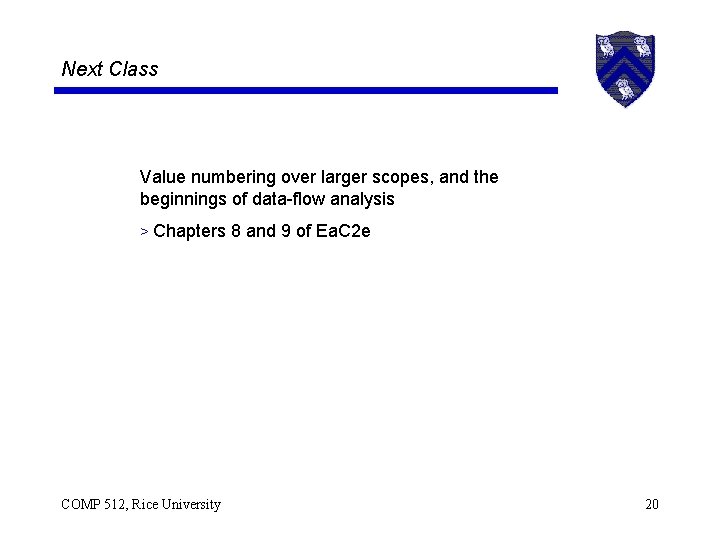 Next Class

Value numbering over larger scopes, and the beginnings of data-flow analysis

> Chapters 8 and 9 of EaC2e

COMP 512, Rice University

20